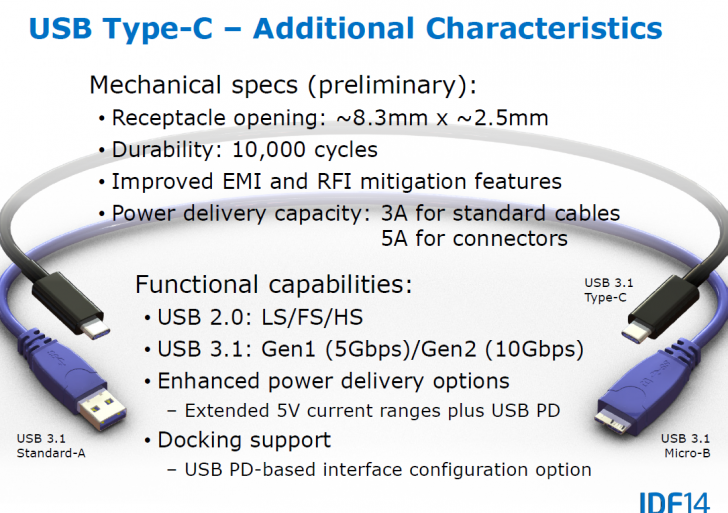 USB Type-C – Additional Characteristics

Mechanical specs (preliminary):
• Receptacle opening: ~8.3mm x ~2.5mm
• Durability: 10,000 cycles
• Improved EMI and RFI mitigation features
• Power delivery capacity: 3A for standard cables
5A for connectors

Functional capabilities:
• USB 2.0: LS/FS/HS
• USB 3.1: Gen1 (5Gbps)/Gen2 (10Gbps)
• Enhanced power delivery options
– Extended 5V current ranges plus USB PD
• Docking support
– USB PD-based interface configuration option

USB 3.1
Type-C

USB 3.1
Standard-A

USB 3.1
Micro-B

IDF14